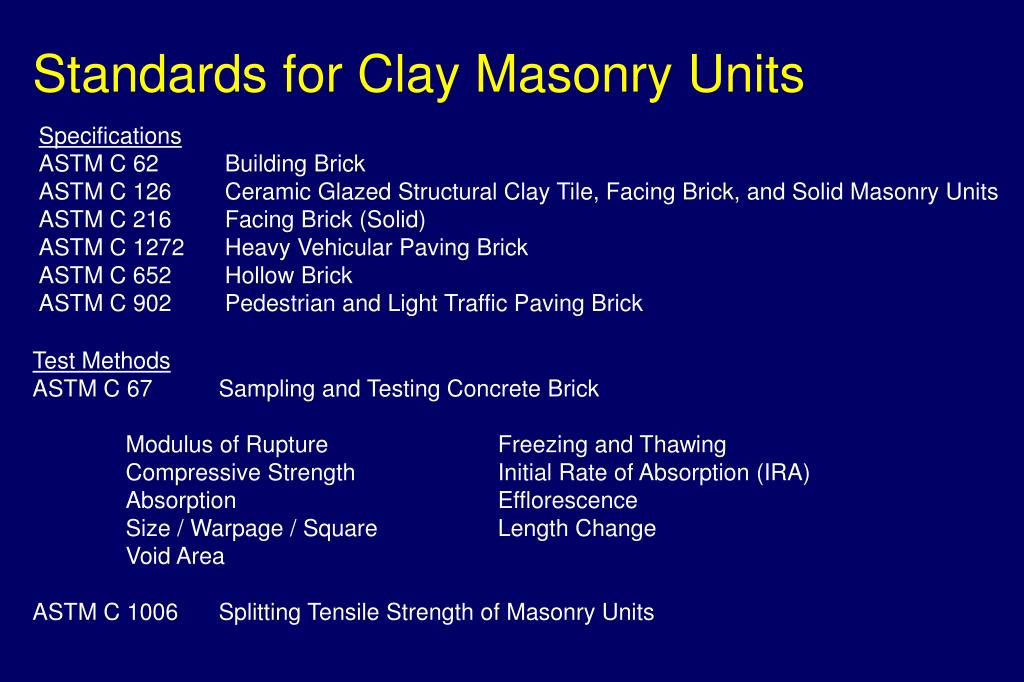 Standards for Clay Masonry Units

Specifications
ASTM C 62 Building Brick
ASTM C 126 Ceramic Glazed Structural Clay Tile, Facing Brick, and Solid Masonry Units
ASTM C 216 Facing Brick (Solid)
ASTM C 1272 Heavy Vehicular Paving Brick
ASTM C 652 Hollow Brick
ASTM C 902 Pedestrian and Light Traffic Paving Brick

Test Methods
ASTM C 67 Sampling and Testing Concrete Brick

Modulus of Rupture
Compressive Strength
Absorption
Size / Warpage / Square
Void Area

Freezing and Thawing
Initial Rate of Absorption (IRA)
Efflorescence
Length Change

ASTM C 1006 Splitting Tensile Strength of Masonry Units